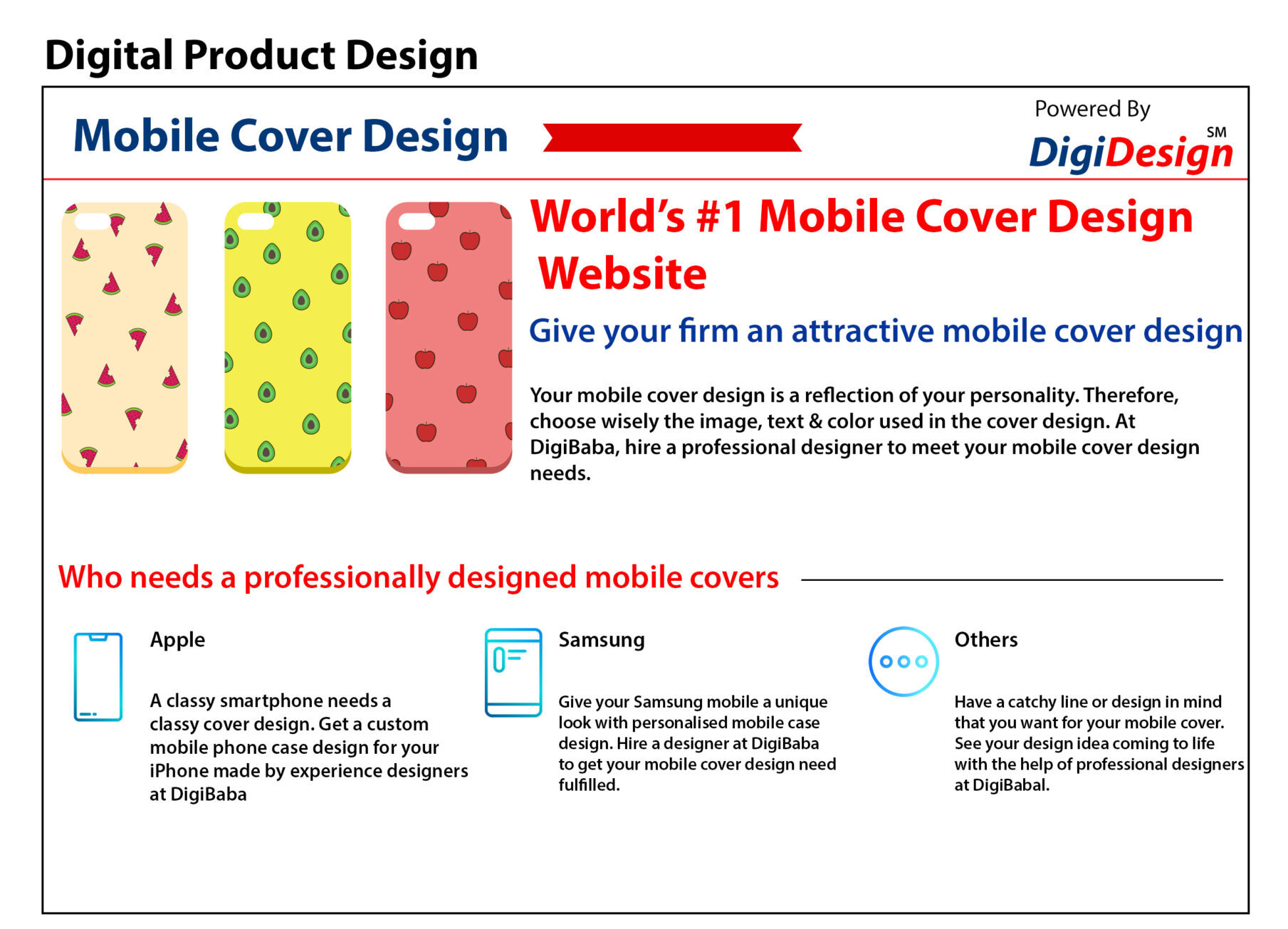 Digital Product Design

Mobile Cover Design

Powered By
DigiDesign SM

World's #1 Mobile Cover Design Website

Give your firm an attractive mobile cover design

Your mobile cover design is a reflection of your personality. Therefore, choose wisely the image, text & color used in the cover design. At DigiBaba, hire a professional designer to meet your mobile cover design needs.

Who needs a professionally designed mobile covers

Apple

A classy smartphone needs a classy cover design. Get a custom mobile phone case design for your iPhone made by experience designers at DigiBaba

Samsung

Give your Samsung mobile a unique look with personalised mobile case design. Hire a designer at DigiBaba to get your mobile cover design need fulfilled.

Others

Have a catchy line or design in mind that you want for your mobile cover. See your design idea coming to life with the help of professional designers at DigiBabal.